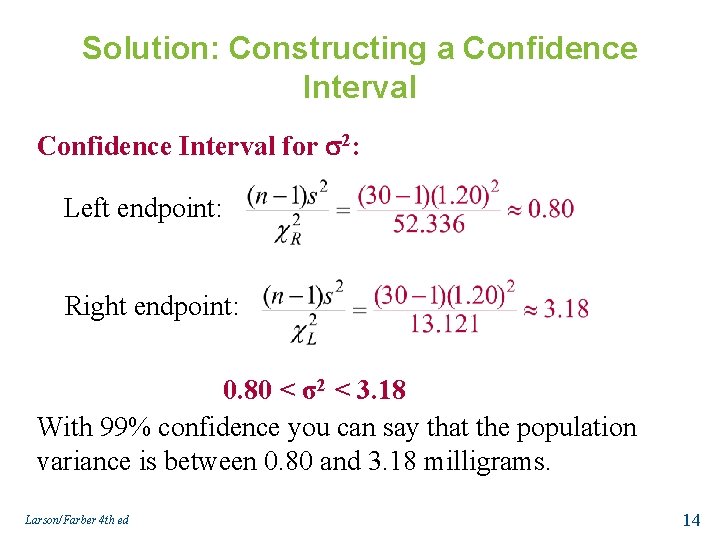 Solution: Constructing a Confidence Interval

Confidence Interval for $\sigma^2$:

Left endpoint: $\frac{(n-1)s^2}{\chi_R^2} = \frac{(30-1)(1.20)^2}{52.336} \approx 0.80$

Right endpoint: $\frac{(n-1)s^2}{\chi_L^2} = \frac{(30-1)(1.20)^2}{13.121} \approx 3.18$

$0.80 < \sigma^2 < 3.18$

With 99% confidence you can say that the population variance is between 0.80 and 3.18 milligrams.

Larson/Farber 4th ed

14